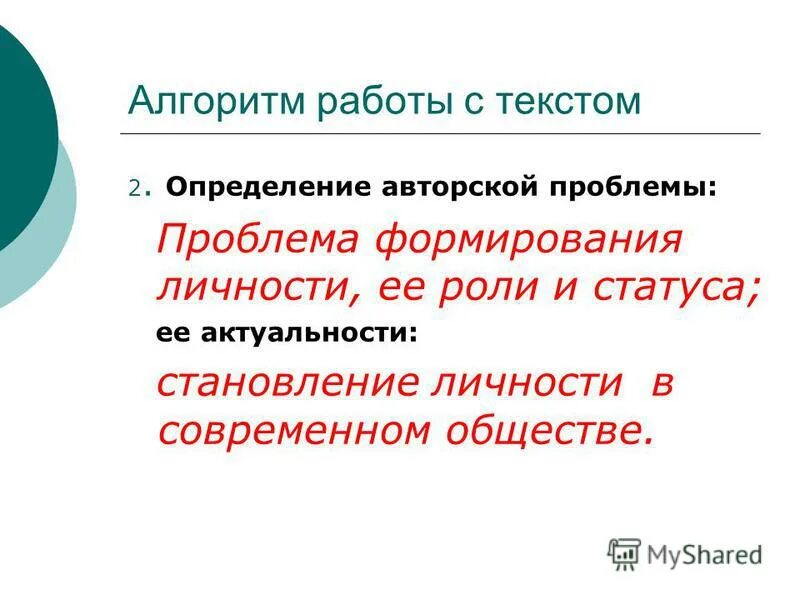 Алгоритм работы с текстом

2. Определение авторской проблемы:

Проблема формирования личности, ее роли и статуса;

ее актуальности:

становление личности в современном обществе.

MyShared